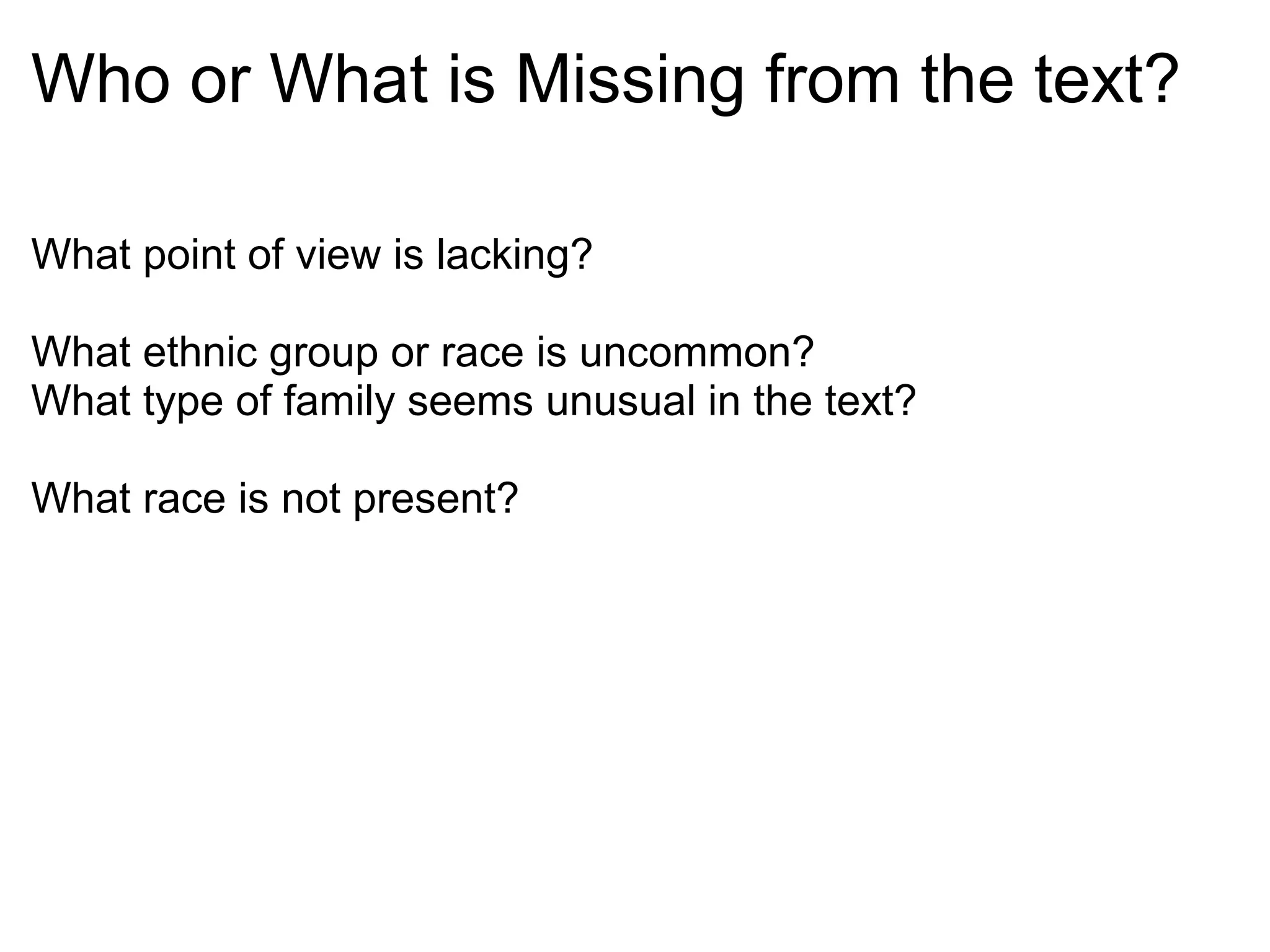 Who or What is Missing from the text?

What point of view is lacking?

What ethnic group or race is uncommon?
What type of family seems unusual in the text?

What race is not present?